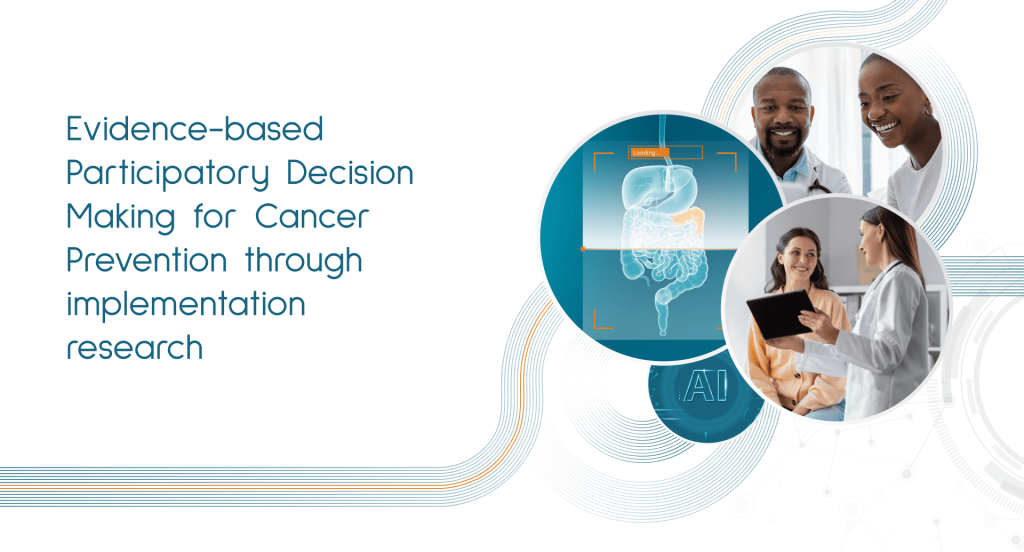 Evidence-based Participatory Decision Making for Cancer Prevention through implementation research

Loading...

AI